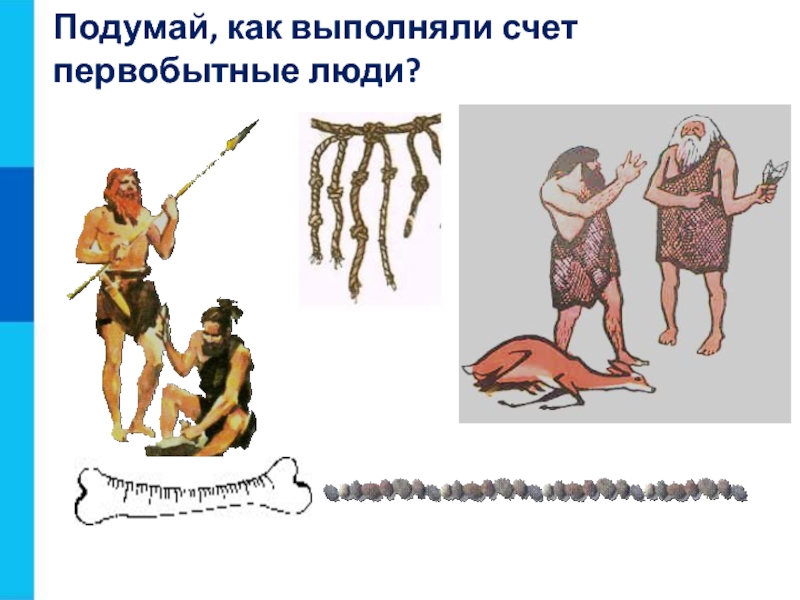 Подумай, как выполняли счет первобытные люди?